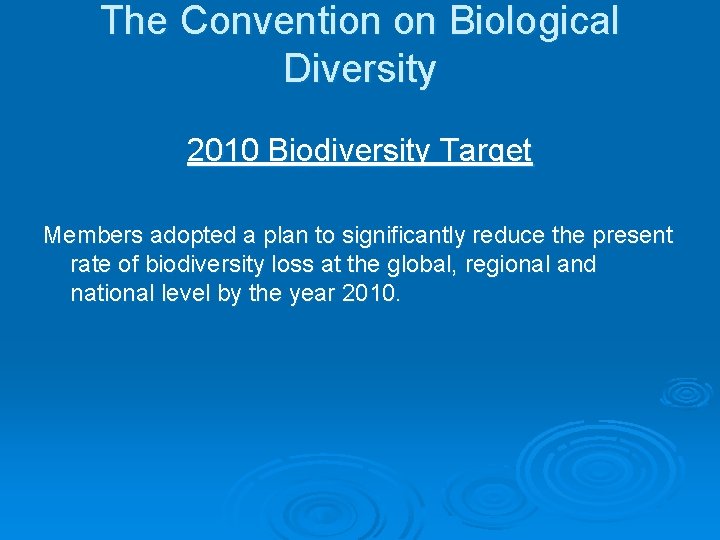 The Convention on Biological Diversity

2010 Biodiversity Target

Members adopted a plan to significantly reduce the present rate of biodiversity loss at the global, regional and national level by the year 2010.